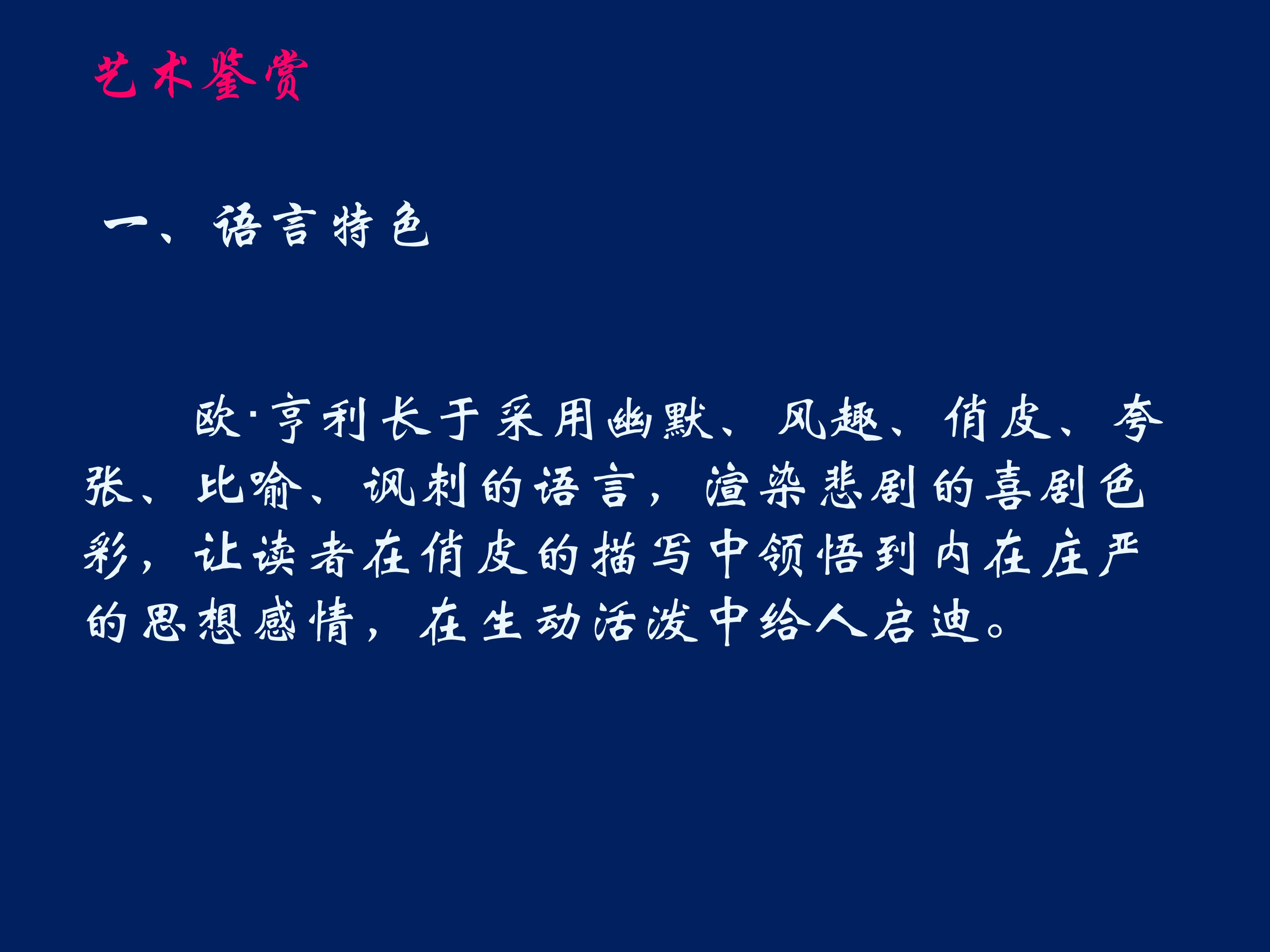 艺术鉴赏

一、语言特色

欧·亨利长于采用幽默、风趣、俏皮、夸张、比喻、讽刺的语言，渲染悲剧的喜剧色彩，让读者在俏皮的描写中领悟到内在庄严的思想感情，在生动活泼中给人启迪。